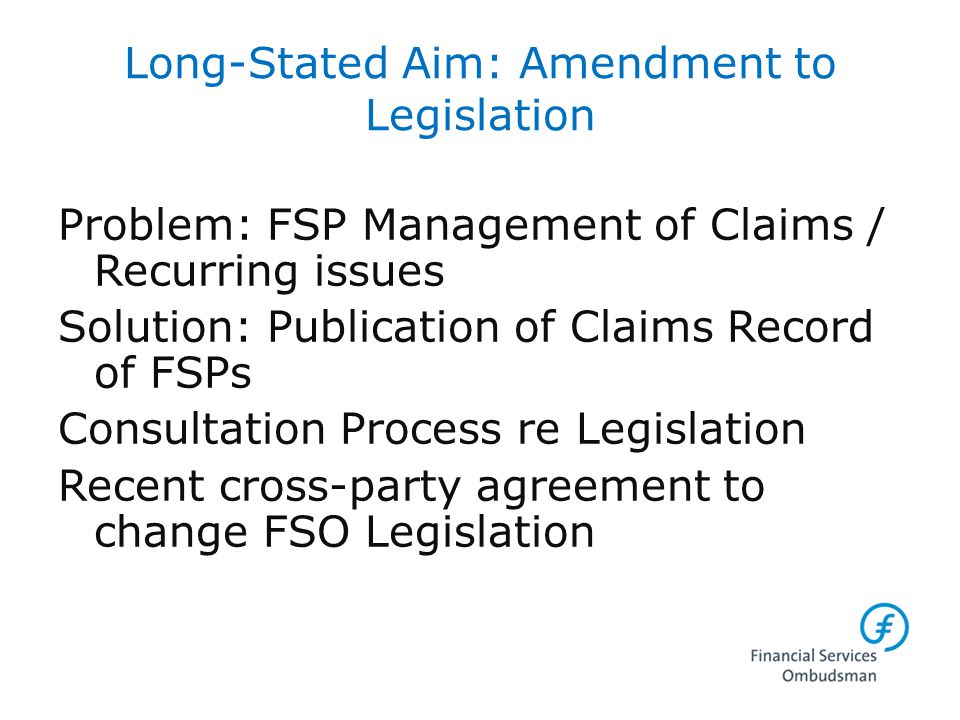 Long-Stated Aim: Amendment to Legislation

Problem: FSP Management of Claims / Recurring issues

Solution: Publication of Claims Record of FSPs

Consultation Process re Legislation

Recent cross-party agreement to change FSO Legislation

Financial Services Ombudsman